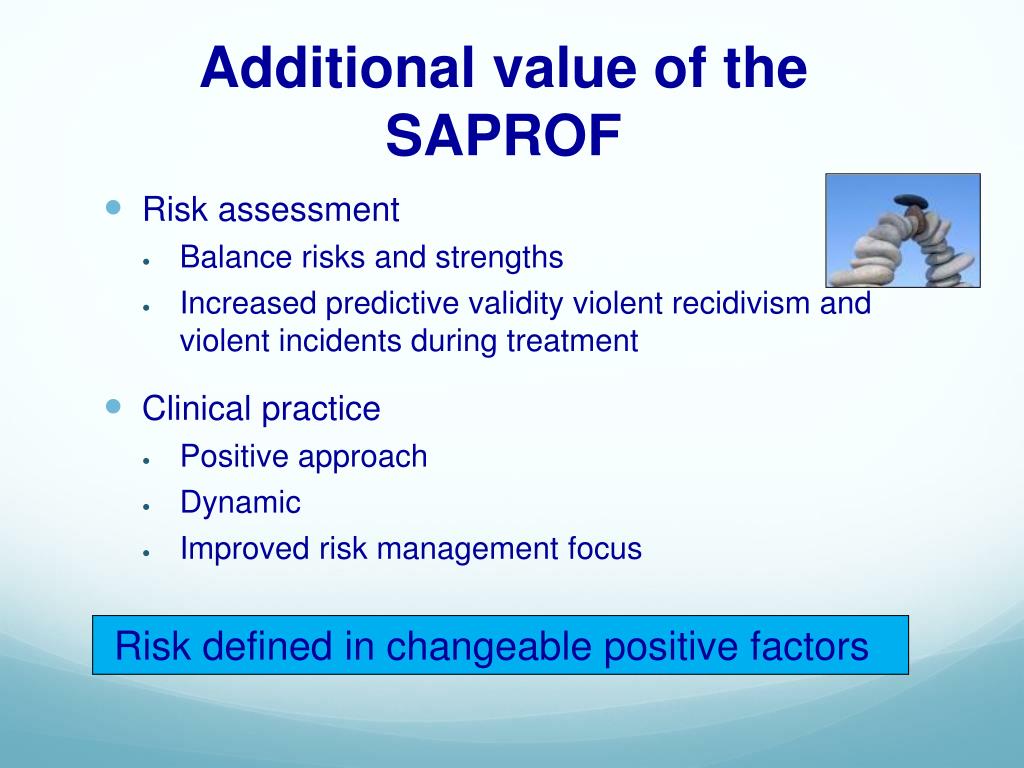 Additional value of the SAPROF

• Risk assessment
• Balance risks and strengths
• Increased predictive validity violent recidivism and violent incidents during treatment

• Clinical practice
• Positive approach
• Dynamic
• Improved risk management focus

Risk defined in changeable positive factors